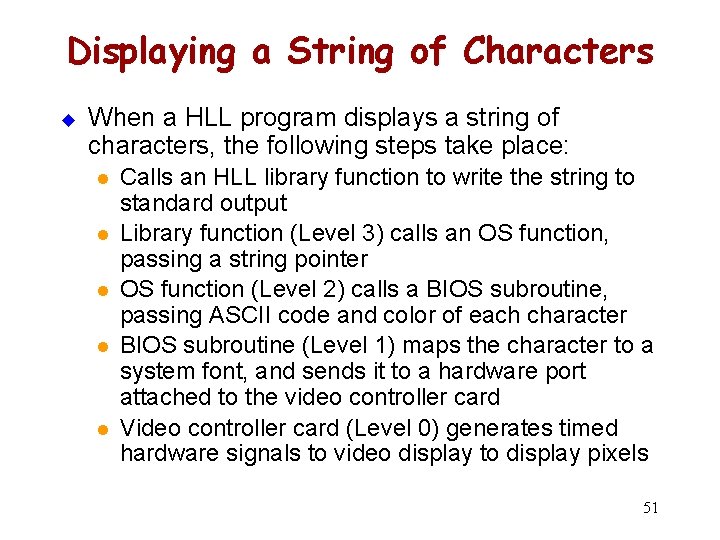 Displaying a String of Characters

When a HLL program displays a string of characters, the following steps take place:

Calls an HLL library function to write the string to standard output

Library function (Level 3) calls an OS function, passing a string pointer

OS function (Level 2) calls a BIOS subroutine, passing ASCII code and color of each character

BIOS subroutine (Level 1) maps the character to a system font, and sends it to a hardware port attached to the video controller card

Video controller card (Level 0) generates timed hardware signals to video display to display pixels

51